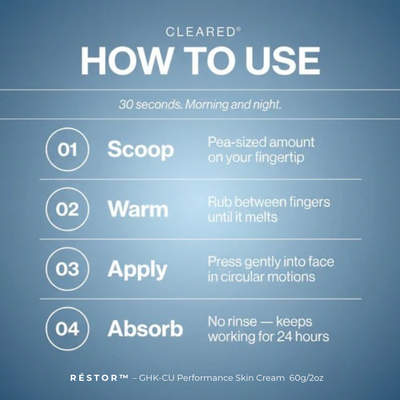 CLEARED®

HOW TO USE

30 seconds. Morning and night.

01 Scoop
Pea-sized amount on your fingertip

02 Warm
Rub between fingers until it melts

03 Apply
Press gently into face in circular motions

04 Absorb
No rinse — keeps working for 24 hours

RÉSTOR™ – GHK-CU Performance Skin Cream 60g/2oz